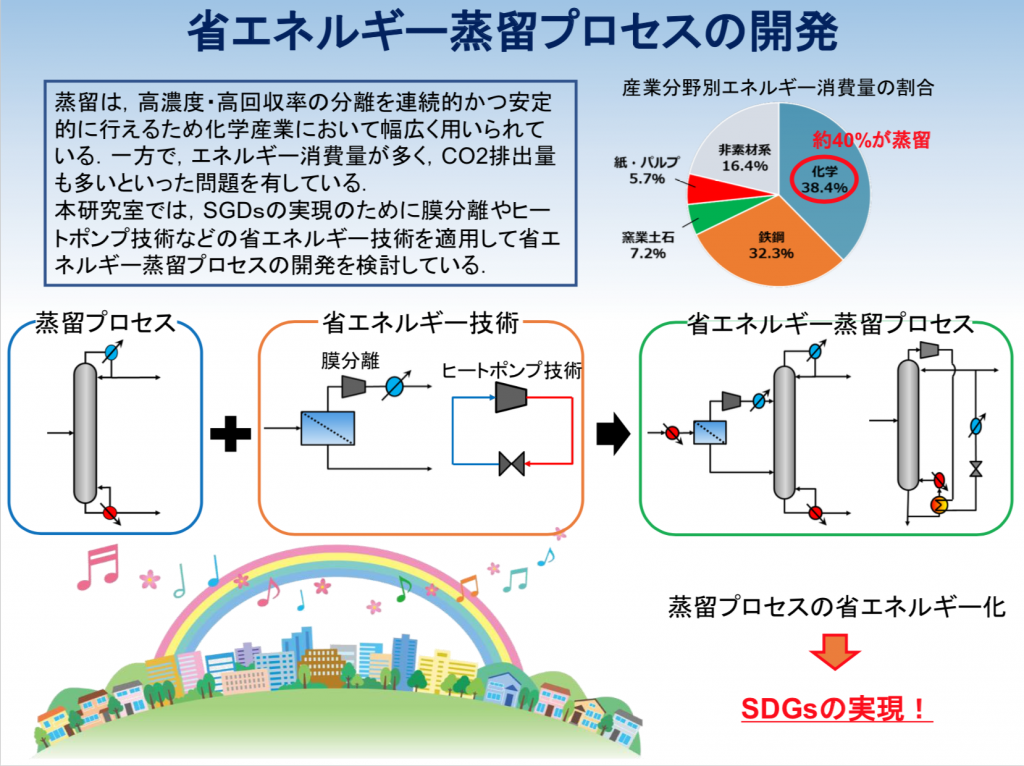 省エネルギー蒸留プロセスの開発

蒸留は，高濃度・高回収率の分離を連続的かつ安定的に行えるため化学産業において幅広く用いられている．一方で，エネルギー消費量が多く，CO2排出量も多いといった問題を有している．
本研究室では，SGDsの実現のために膜分離やヒートポンプ技術などの省エネルギー技術を適用して省エネルギー蒸留プロセスの開発を検討している．

産業分野別エネルギー消費量の割合

約40%が蒸留

化学
38.4%

鉄鋼
32.3%

窯業土石
7.2%

紙・パルプ
5.7%

非素材系
16.4%

蒸留プロセス

省エネルギー技術

膜分離

ヒートポンプ技術

省エネルギー蒸留プロセス

蒸留プロセスの省エネルギー化

SDGsの実現！